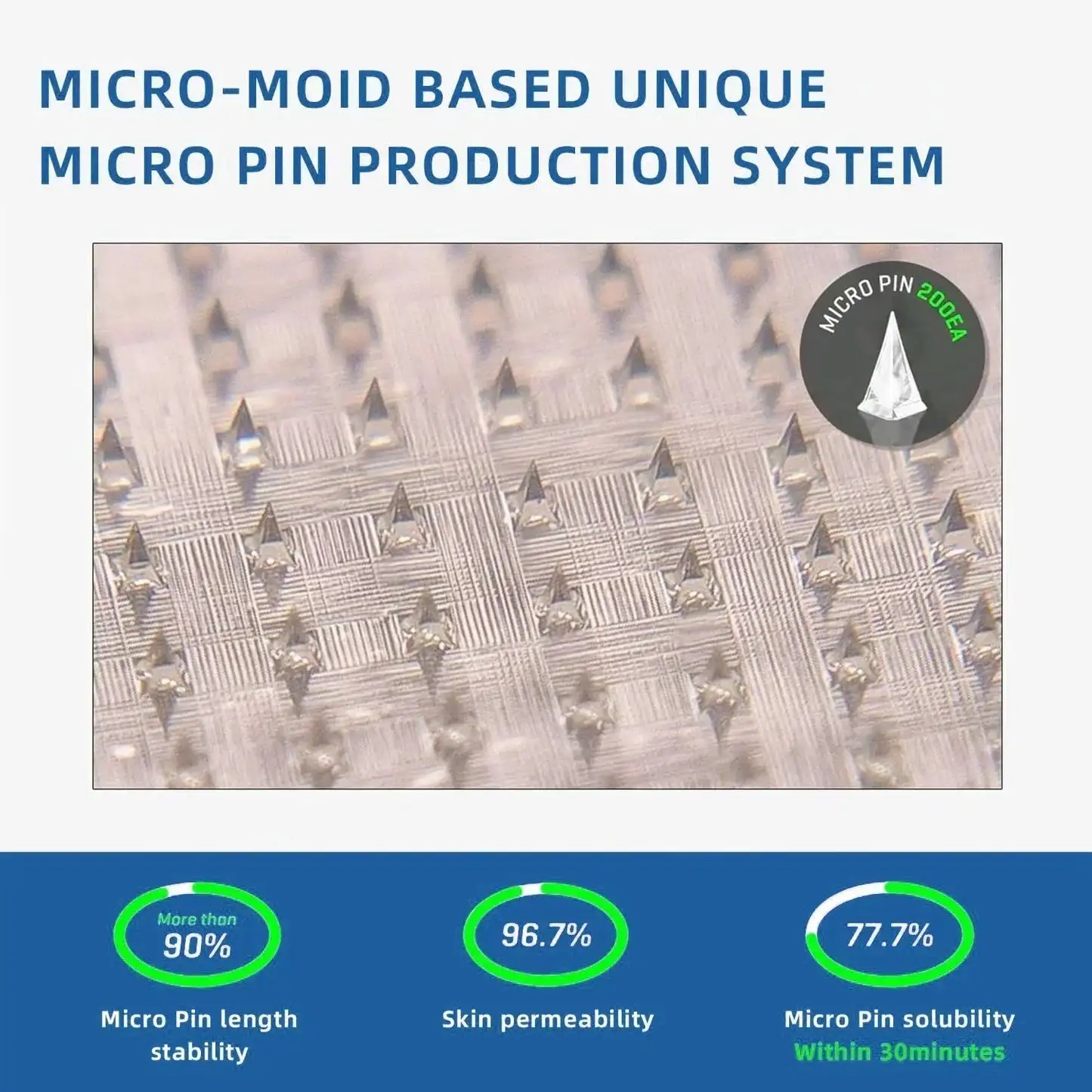 MICRO-MOID BASED UNIQUE
MICRO PIN PRODUCTION SYSTEM

MICRO PIN 200EA

More than
90%

Micro Pin length stability

96.7%

Skin permeability

77.7%

Micro Pin solubility
Within 30minutes